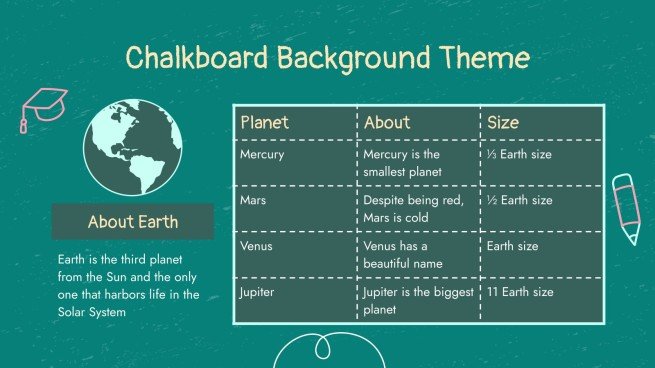 Chalkboard Background Theme

About Earth

Earth is the third planet from the Sun and the only one that harbors life in the Solar System

| Planet | About | Size |
|---|---|---|
| Mercury | Mercury is the smallest planet | ⅓ Earth size |
| Mars | Despite being red, Mars is cold | ½ Earth size |
| Venus | Venus has a beautiful name | Earth size |
| Jupiter | Jupiter is the biggest planet | 11 Earth size |